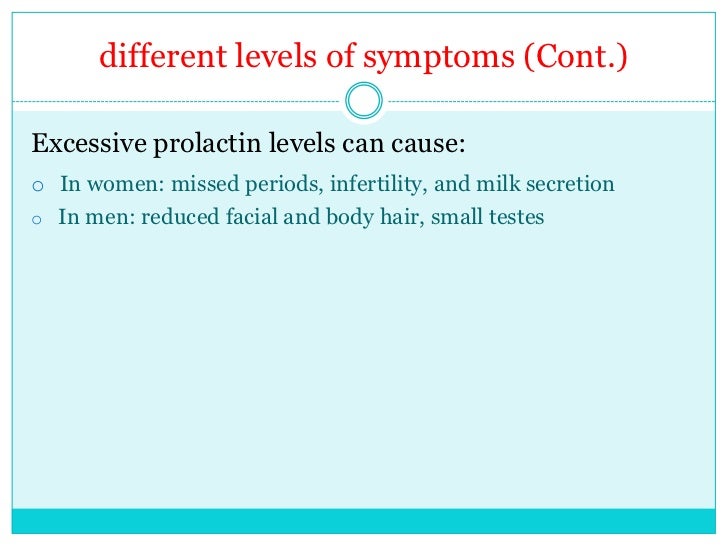 different levels of symptoms (Cont.)

Excessive prolactin levels can cause:

o In women: missed periods, infertility, and milk secretion
o In men: reduced facial and body hair, small testes